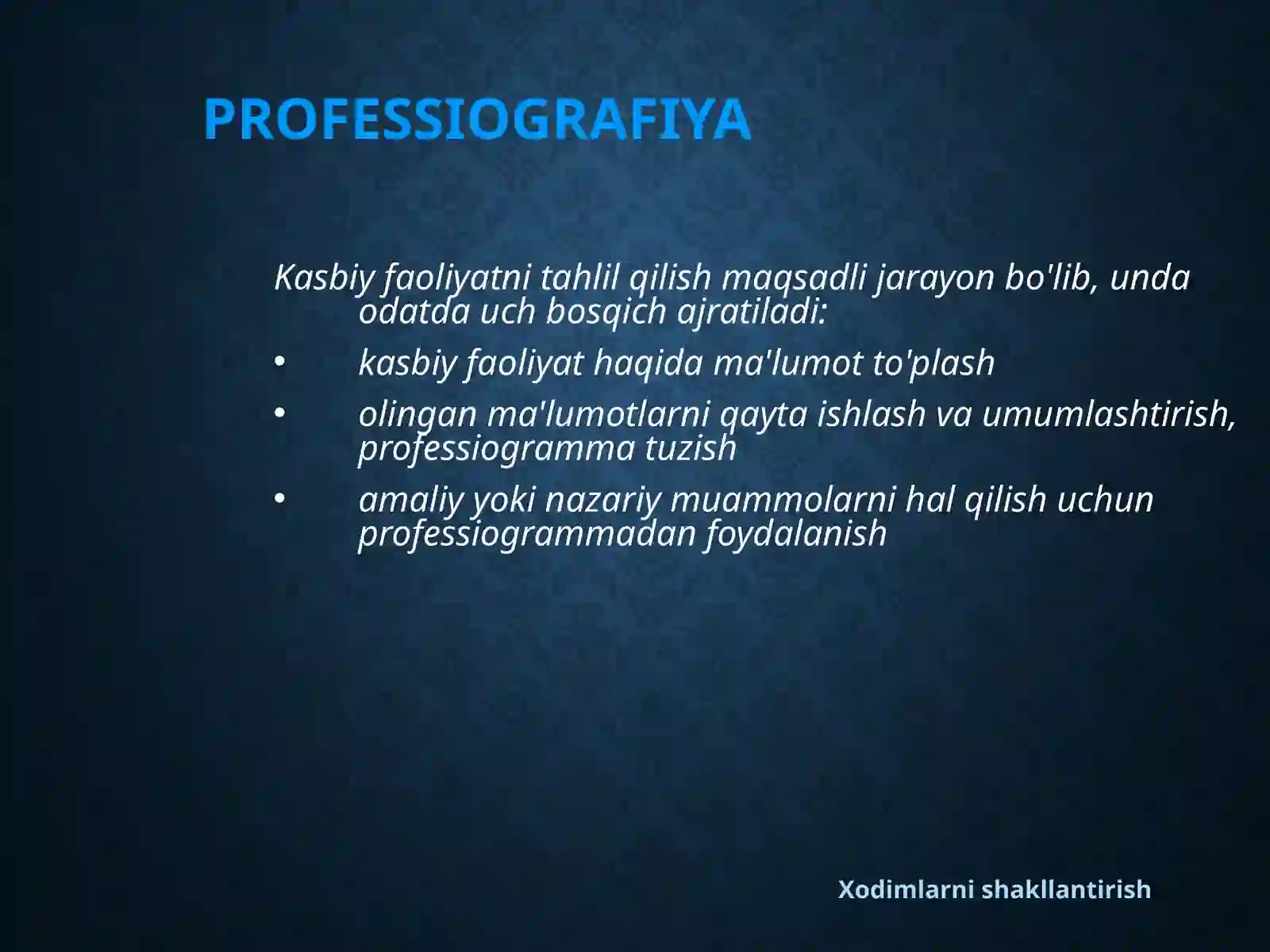 PROFESSIOGRAFIYA

Kasbiy faoliyatni tahlil qilish maqsadli jarayon bo'lib, unda odatda uch bosqich ajratiladi:

• kasbiy faoliyat haqida ma'lumot to'plash
• olingan ma'lumotlarni qayta ishlash va umumlashtirish, professiogramma tuzish
• amaliy yoki nazariy muammolarni hal qilish uchun professiogrammadan foydalanish

Xodimlarni shakllantirish